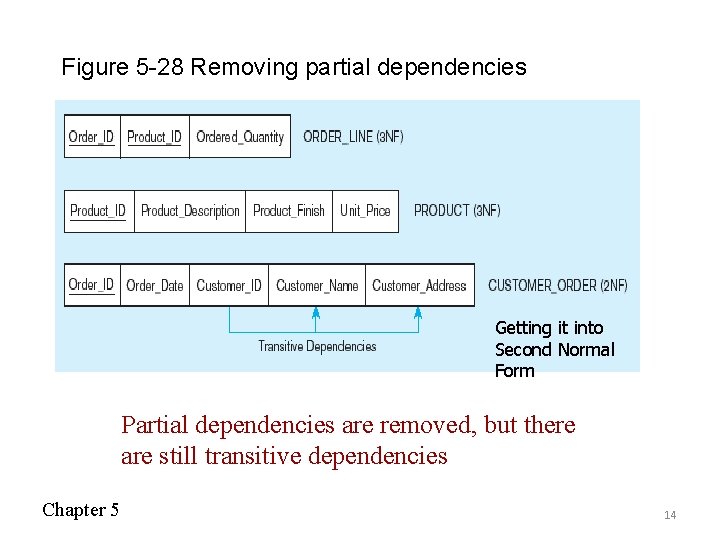 Figure 5-28 Removing partial dependencies

| Order_ID | Product_ID | Ordered_Quantity |
|---|---|---|

ORDER_LINE (3NF)

| Product_ID | Product_Description | Product_Finish | Unit_Price |
|---|---|---|---|

PRODUCT (3NF)

| Order_ID | Order_Date | Customer_ID | Customer_Name | Customer_Address |
|---|---|---|---|---|

CUSTOMER_ORDER (2NF)

Transitive Dependencies

Getting it into Second Normal Form

Partial dependencies are removed, but there are still transitive dependencies

Chapter 5

14